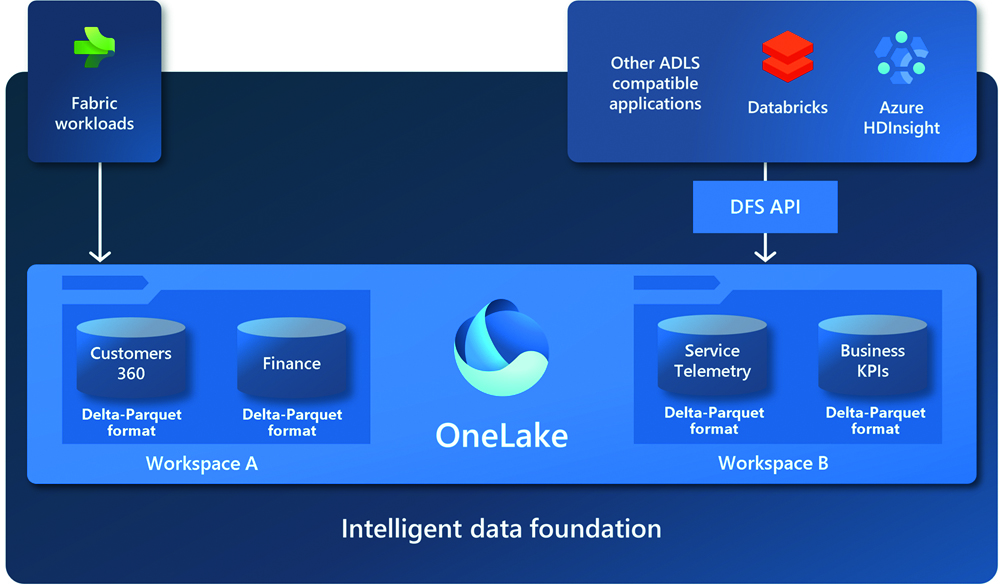 Fabric workloads

Other ADLS compatible applications

Databricks

Azure HDInsight

DFS API

Customers 360

Delta-Parquet format

Finance

Delta-Parquet format

Workspace A

OneLake

Service Telemetry

Delta-Parquet format

Business KPIs

Delta-Parquet format

Workspace B

Intelligent data foundation